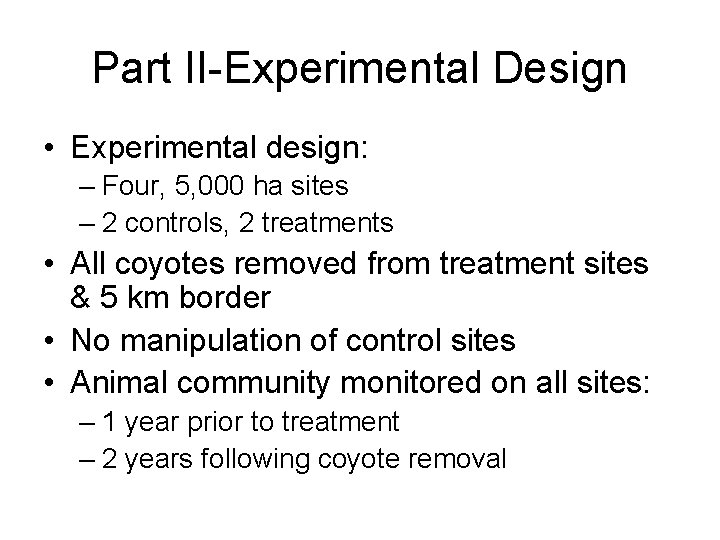 Part II-Experimental Design

• Experimental design:
– Four, 5,000 ha sites
– 2 controls, 2 treatments
• All coyotes removed from treatment sites & 5 km border
• No manipulation of control sites
• Animal community monitored on all sites:
– 1 year prior to treatment
– 2 years following coyote removal